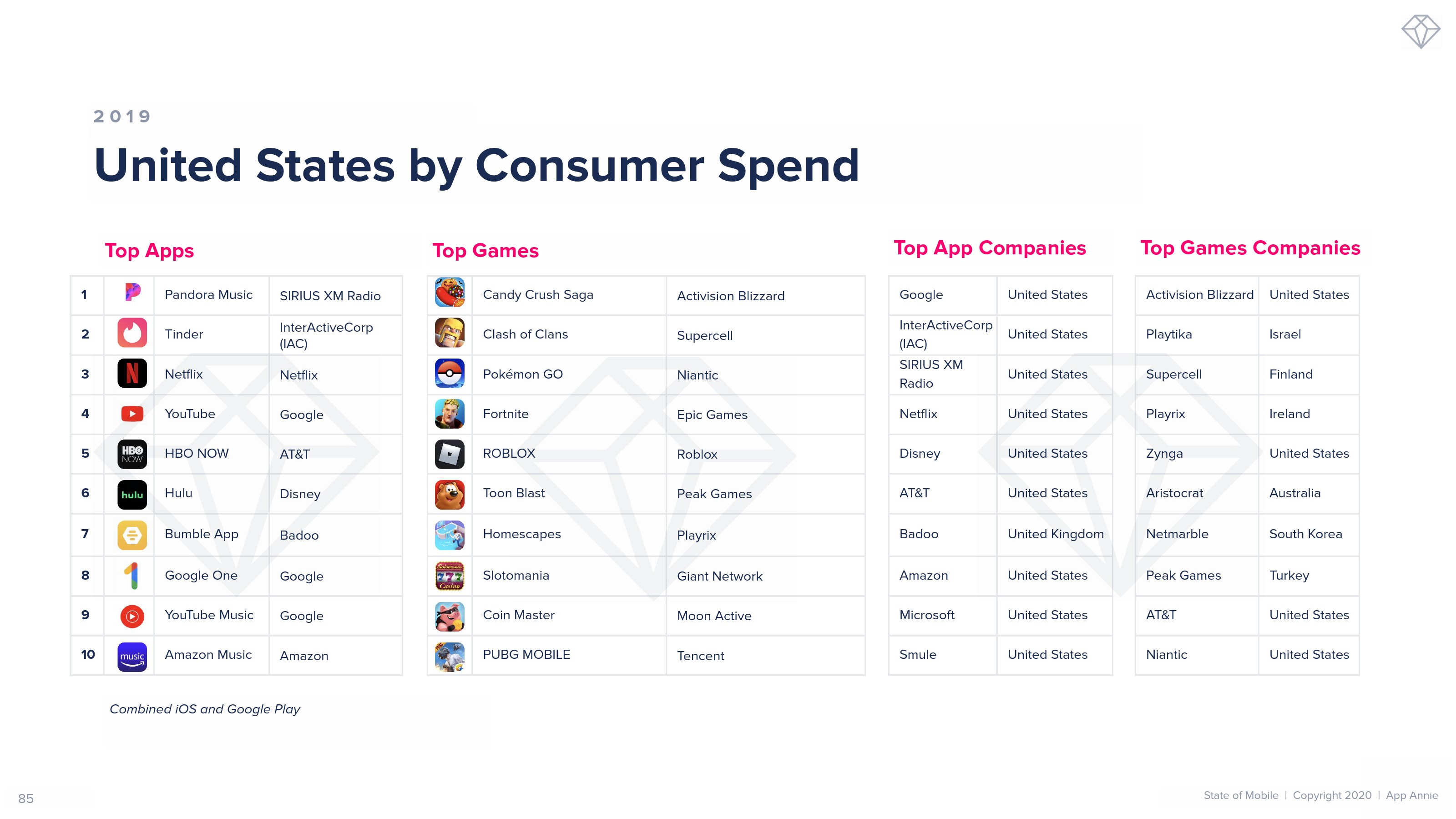 2019

United States by Consumer Spend

Top Apps

| 1 | Pandora Music | SIRIUS XM Radio |
|---|---|---|
| 2 | Tinder | InterActiveCorp (IAC) |
| 3 | Netflix | Netflix |
| 4 | YouTube | Google |
| 5 | HBO NOW | AT&T |
| 6 | Hulu | Disney |
| 7 | Bumble App | Badoo |
| 8 | Google One | Google |
| 9 | YouTube Music | Google |
| 10 | Amazon Music | Amazon |

Top Games

| Candy Crush Saga | Activision Blizzard |
|---|---|
| Clash of Clans | Supercell |
| Pokémon GO | Niantic |
| Fortnite | Epic Games |
| ROBLOX | Roblox |
| Toon Blast | Peak Games |
| Homescapes | Playrix |
| Slotomania | Giant Network |
| Coin Master | Moon Active |
| PUBG MOBILE | Tencent |

Top App Companies

| Google | United States |
|---|---|
| InterActiveCorp (IAC) | United States |
| SIRIUS XM Radio | United States |
| Netflix | United States |
| Disney | United States |
| AT&T | United States |
| Badoo | United Kingdom |
| Amazon | United States |
| Microsoft | United States |
| Smule | United States |

Top Games Companies

| Activision Blizzard | United States |
|---|---|
| Playtika | Israel |
| Supercell | Finland |
| Playrix | Ireland |
| Zynga | United States |
| Aristocrat | Australia |
| Netmarble | South Korea |
| Peak Games | Turkey |
| AT&T | United States |
| Niantic | United States |

Combined iOS and Google Play

85

State of Mobile | Copyright 2020 | App Annie